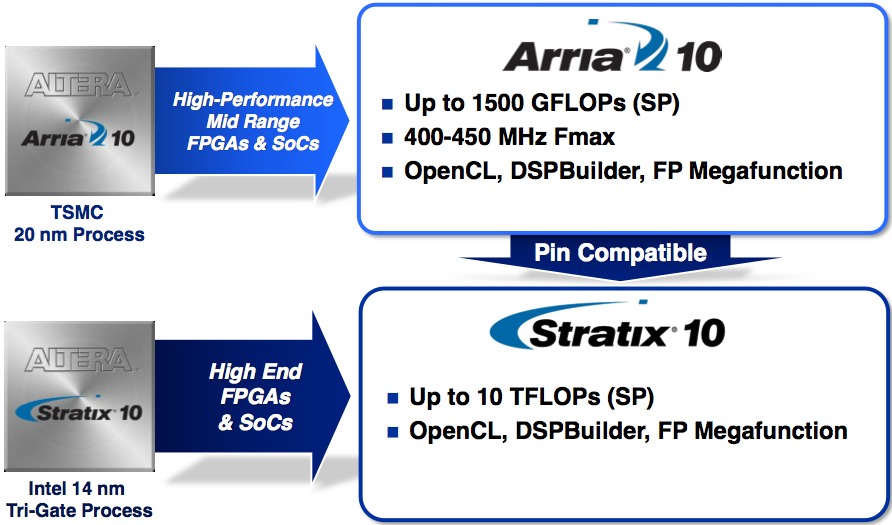 ALTERA
Arria 10

TSMC
20 nm Process

High-Performance Mid Range FPGAs & SoCs

Arria 10

- Up to 1500 GFLOPs (SP)
- 400-450 MHz Fmax
- OpenCL, DSPBuilder, FP Megafunction

Pin Compatible

ALTERA
Stratix 10

Intel 14 nm
Tri-Gate Process

High End FPGAs & SoCs

Stratix 10

- Up to 10 TFLOPs (SP)
- OpenCL, DSPBuilder, FP Megafunction